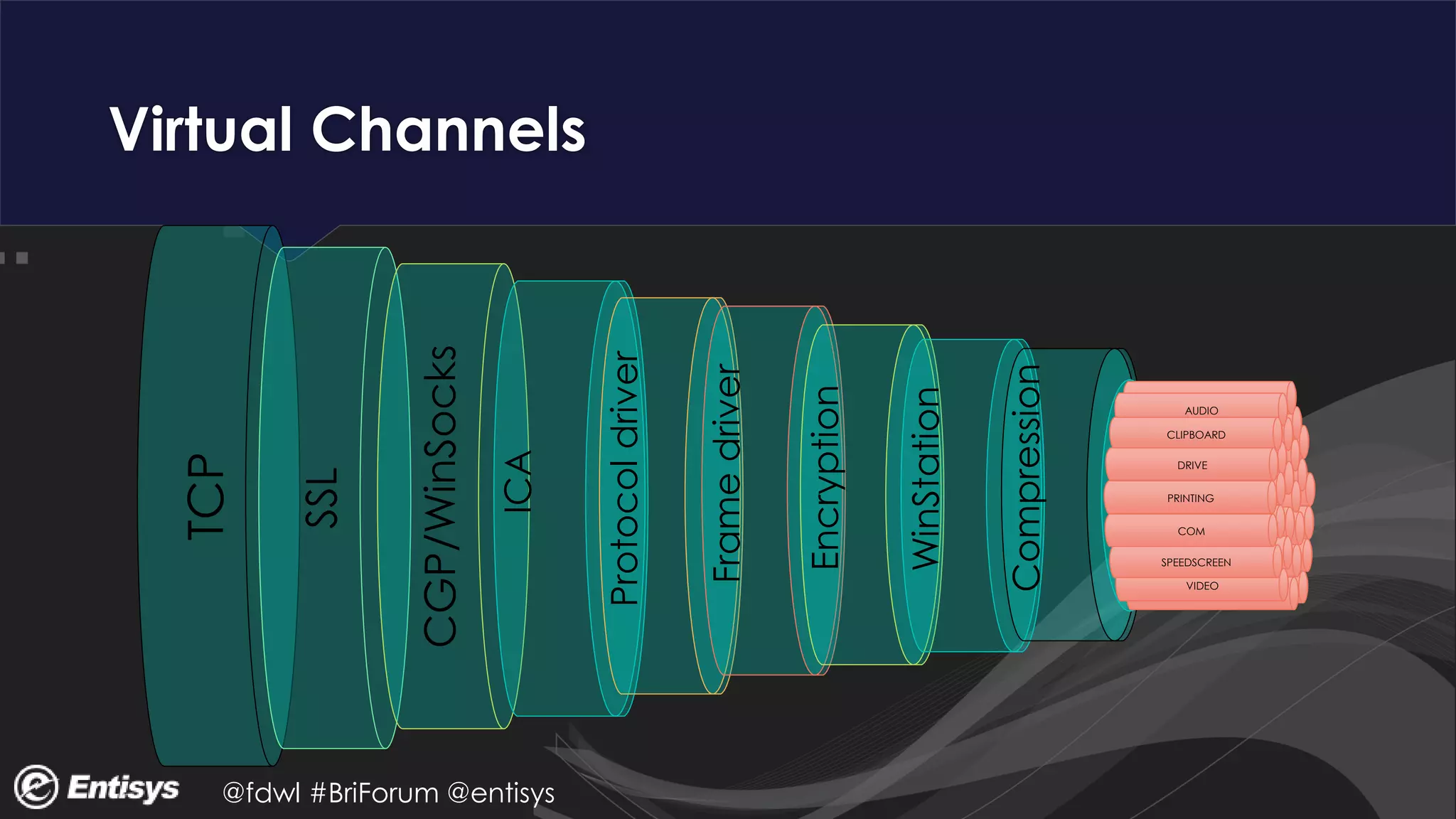 Virtual Channels

TCP

SSL

CGP/WinSocks

ICA

Protocol driver

Frame driver

Encryption

WinStation

Compression

AUDIO
CLIPBOARD
DRIVE
PRINTING
COM
SPEEDSCREEN
VIDEO

Entisys

@fdwl #BriForum @entisys